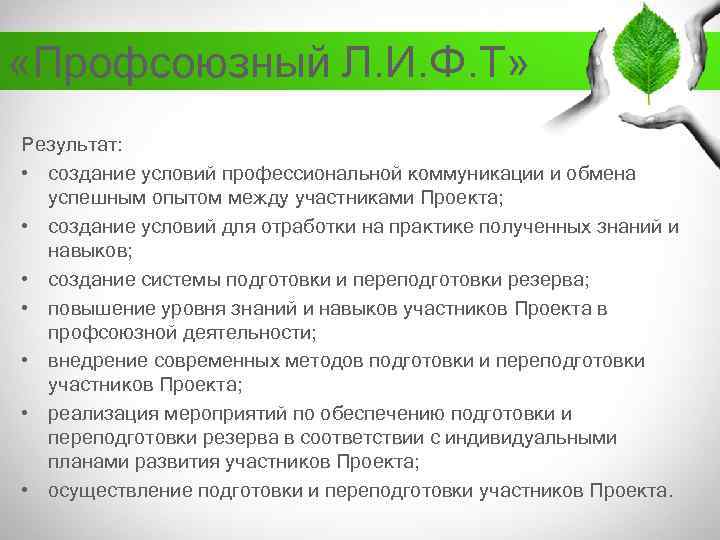 «Профсоюзный Л.И.Ф.Т»

Результат:

• создание условий профессиональной коммуникации и обмена успешным опытом между участниками Проекта;
• создание условий для отработки на практике полученных знаний и навыков;
• создание системы подготовки и переподготовки резерва;
• повышение уровня знаний и навыков участников Проекта в профсоюзной деятельности;
• внедрение современных методов подготовки и переподготовки участников Проекта;
• реализация мероприятий по обеспечению подготовки и переподготовки резерва в соответствии с индивидуальными планами развития участников Проекта;
• осуществление подготовки и переподготовки участников Проекта.